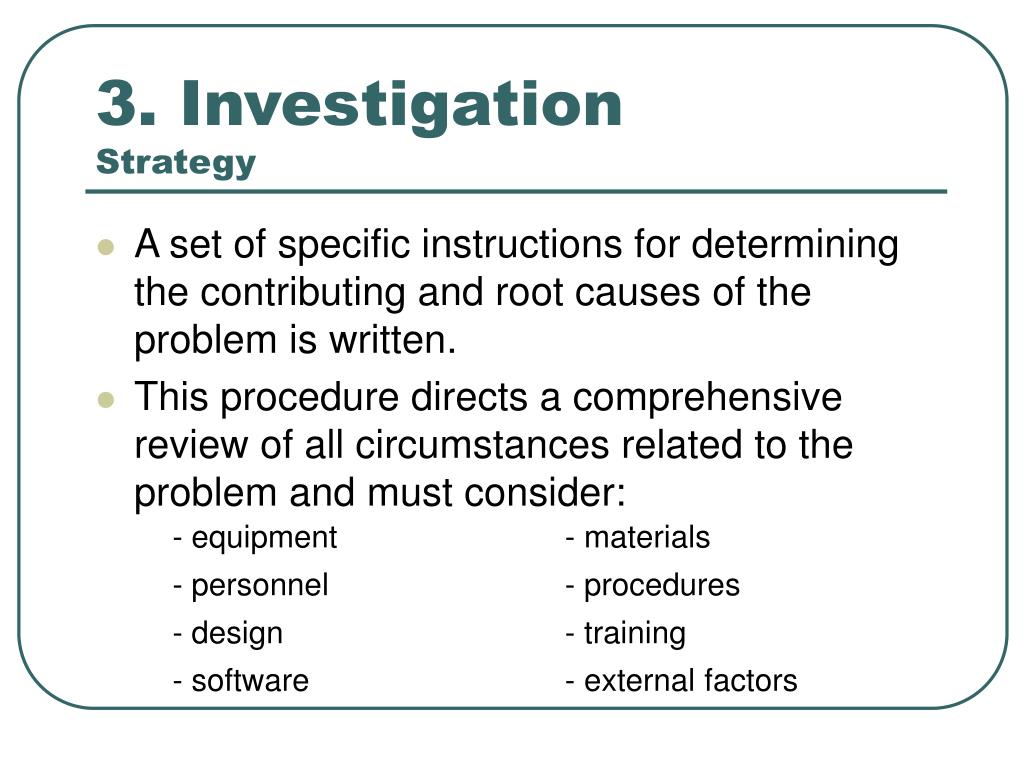 3. Investigation
Strategy

A set of specific instructions for determining the contributing and root causes of the problem is written.

This procedure directs a comprehensive review of all circumstances related to the problem and must consider:

- equipment
- personnel
- design
- software

- materials
- procedures
- training
- external factors